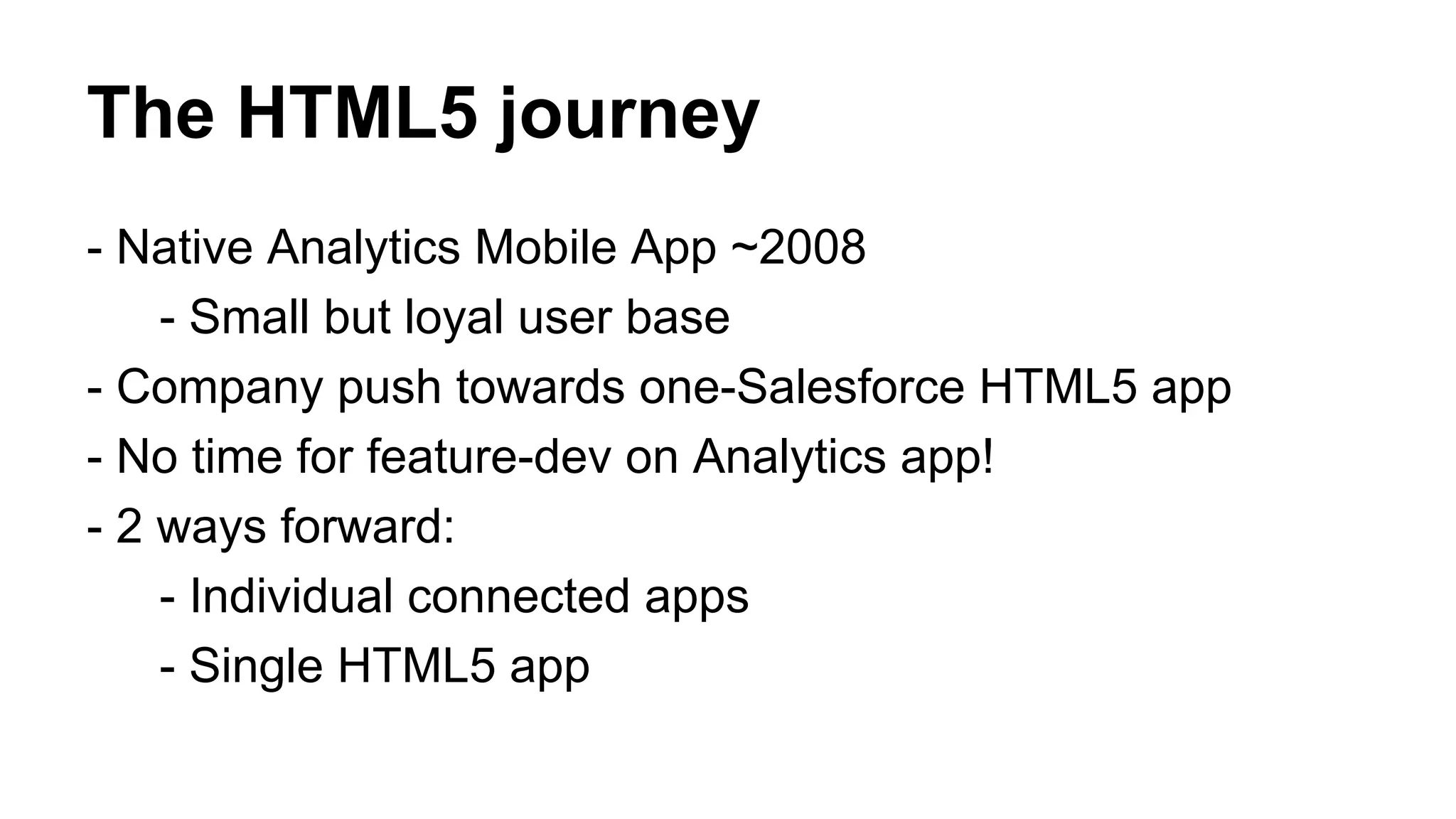 The HTML5 journey

- Native Analytics Mobile App ~2008
- Small but loyal user base
- Company push towards one-Salesforce HTML5 app
- No time for feature-dev on Analytics app!
- 2 ways forward:
- Individual connected apps
- Single HTML5 app